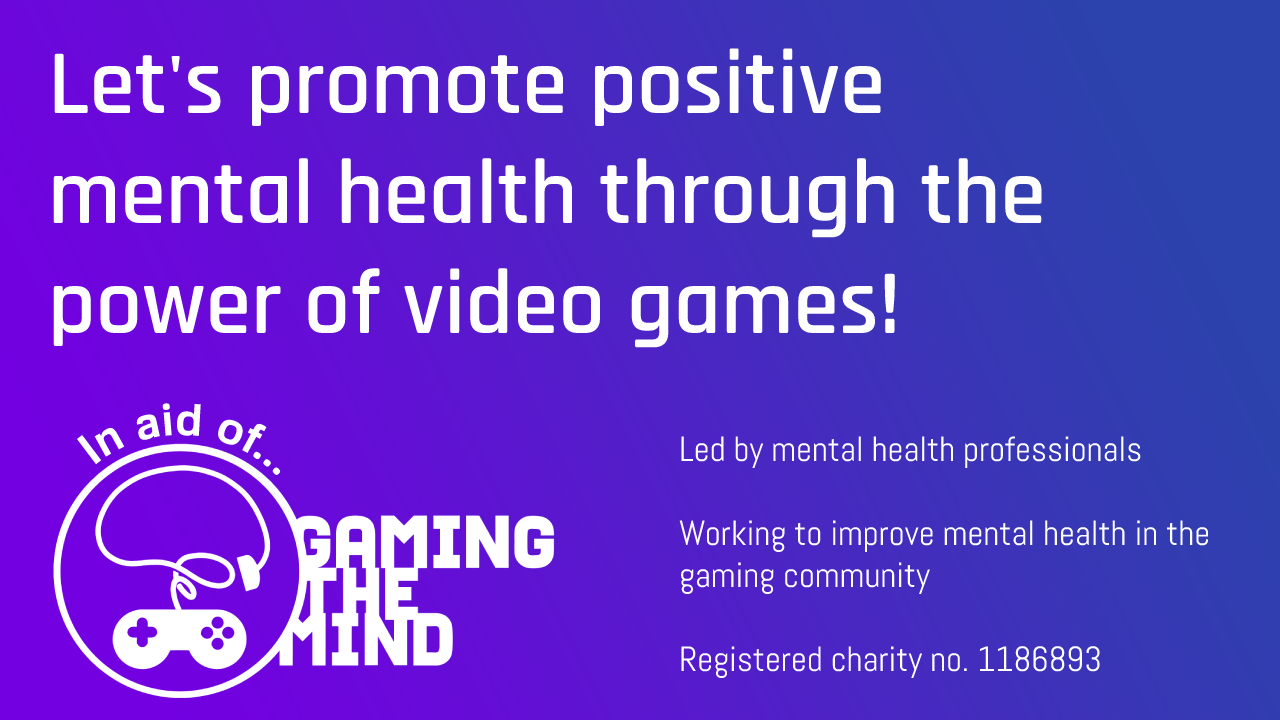 Let's promote positive mental health through the power of video games!

In aid of...

GAMING THE MIND

Led by mental health professionals

Working to improve mental health in the gaming community

Registered charity no. 1186893